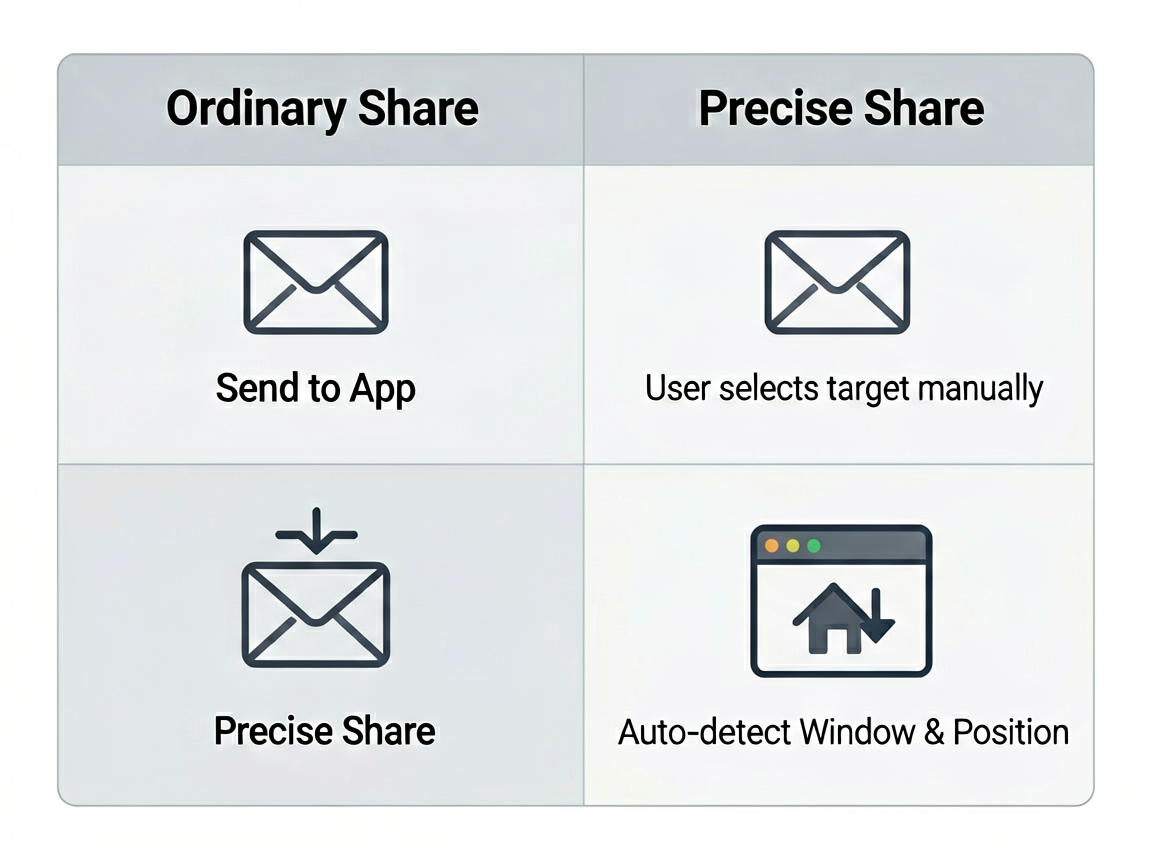 | Ordinary Share | Precise Share |
|---|---|
| Send to App | User selects target manually |
| Precise Share | Auto-detect Window & Position |